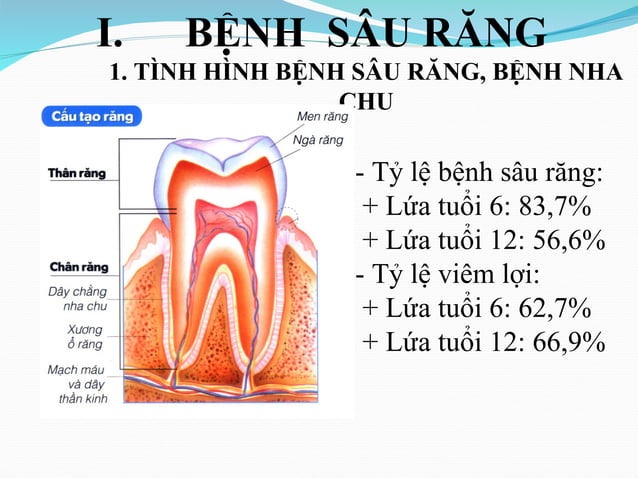 I. BỆNH SÂU RĂNG

1. TÌNH HÌNH BỆNH SÂU RĂNG, BỆNH NHA CHU

Cấu tạo răng

Men răng

Ngà răng

Thân răng

Chân răng

Dây chằng nha chu

Xương ổ răng

Mạch máu và dây thần kinh

- Tỷ lệ bệnh sâu răng:
+ Lứa tuổi 6: 83,7%
+ Lứa tuổi 12: 56,6%
- Tỷ lệ viêm lợi:
+ Lứa tuổi 6: 62,7%
+ Lứa tuổi 12: 66,9%